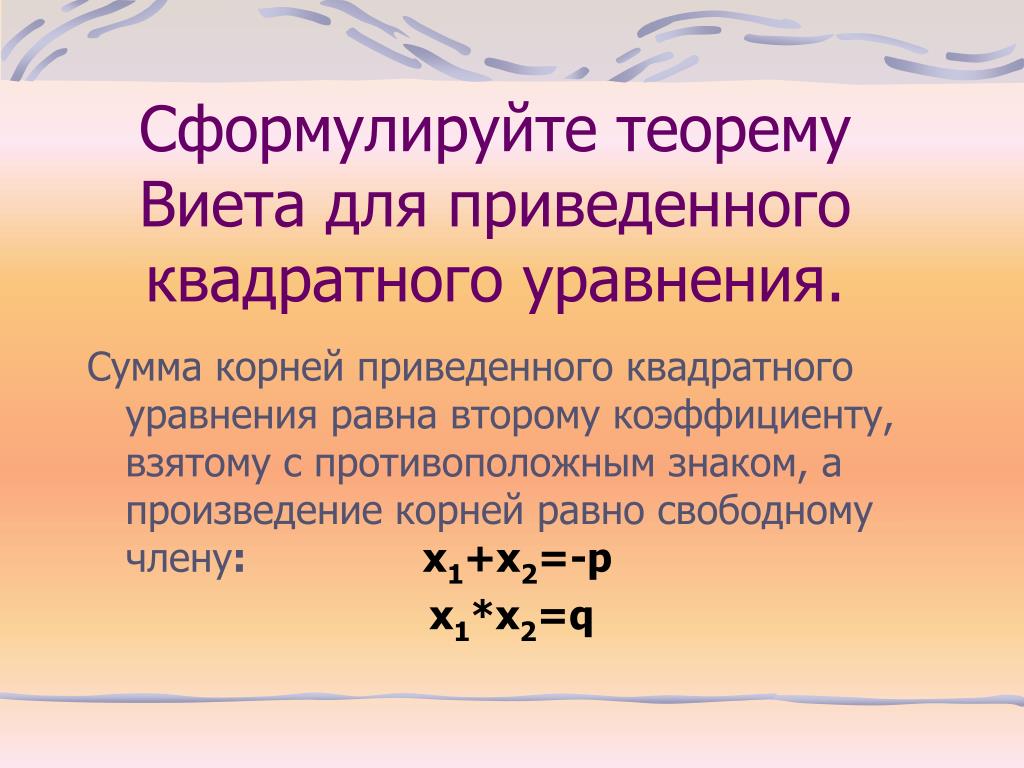 Сформулируйте теорему Виета для приведенного квадратного уравнения.

Сумма корней приведенного квадратного уравнения равна второму коэффициенту, взятому с противоположным знаком, а произведение корней равно свободному члену: $x_1+x_2=-p$

$x_1*x_2=q$